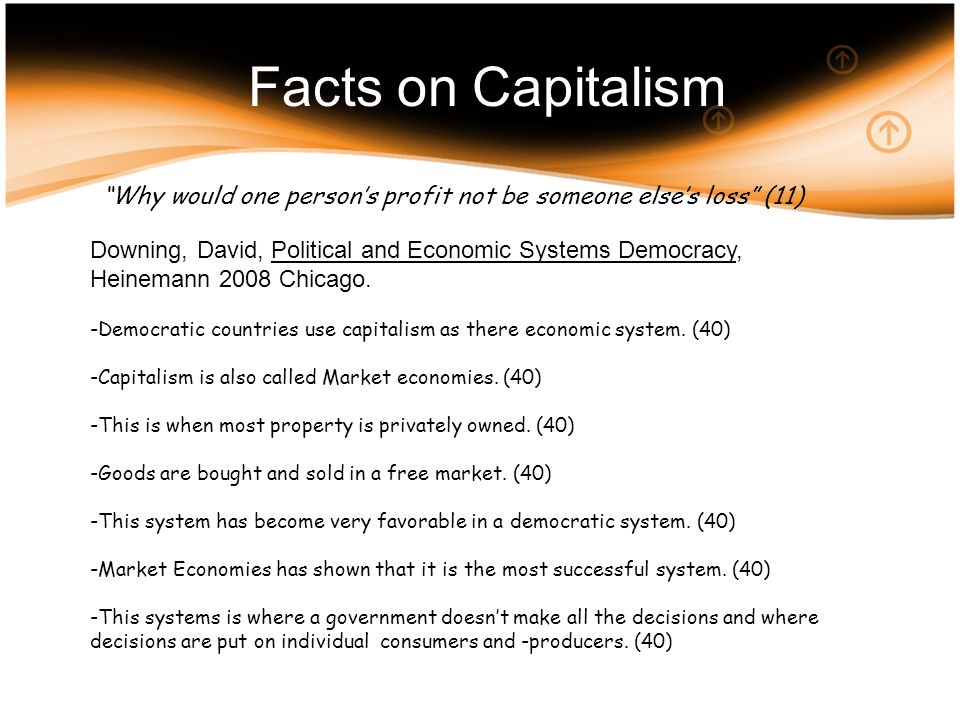 Facts on Capitalism

"Why would one person's profit not be someone else's loss" (11)

Downing, David, Political and Economic Systems Democracy, Heinemann 2008 Chicago.

-Democratic countries use capitalism as there economic system. (40)

-Capitalism is also called Market economies. (40)

-This is when most property is privately owned. (40)

-Goods are bought and sold in a free market. (40)

-This system has become very favorable in a democratic system. (40)

-Market Economies has shown that it is the most successful system. (40)

-This systems is where a government doesn't make all the decisions and where decisions are put on individual consumers and -producers. (40)